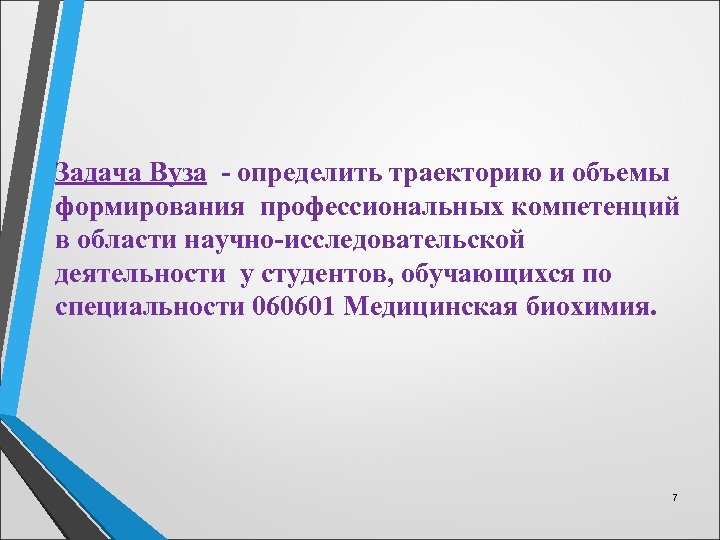 Задача Вуза - определить траекторию и объемы формирования профессиональных компетенций в области научно-исследовательской деятельности у студентов, обучающихся по специальности 060601 Медицинская биохимия.

7